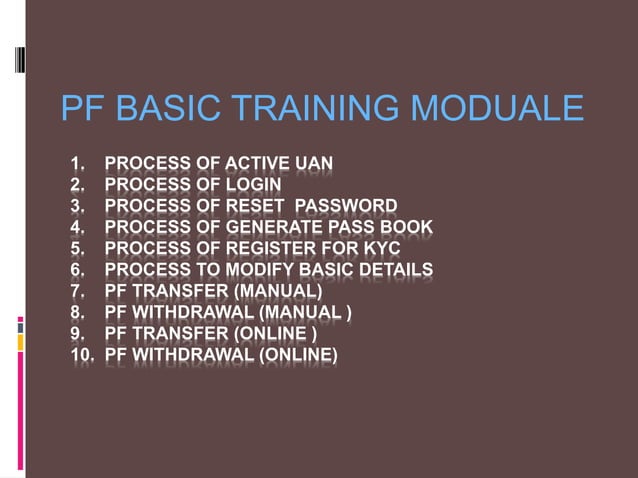 PF BASIC TRAINING MODUALE

1. PROCESS OF ACTIVE UAN
2. PROCESS OF LOGIN
3. PROCESS OF RESET PASSWORD
4. PROCESS OF GENERATE PASS BOOK
5. PROCESS OF REGISTER FOR KYC
6. PROCESS TO MODIFY BASIC DETAILS
7. PF TRANSFER (MANUAL)
8. PF WITHDRAWAL (MANUAL )
9. PF TRANSFER (ONLINE )
10. PF WITHDRAWAL (ONLINE)